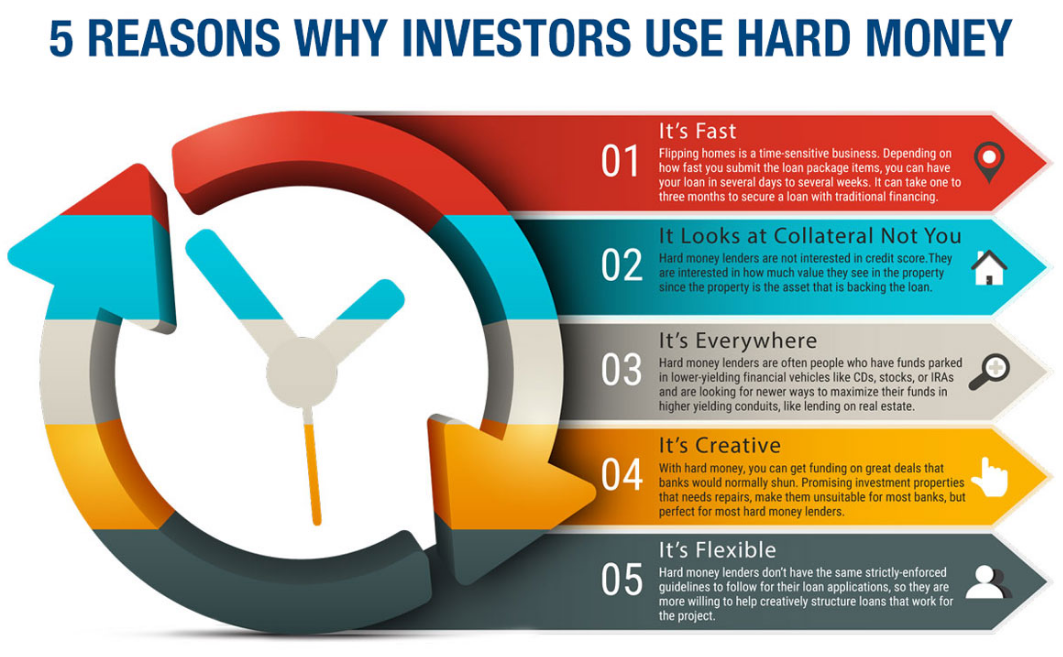 5 REASONS WHY INVESTORS USE HARD MONEY

01 It's Fast
Flipping homes is a time-sensitive business. Depending on how fast you submit the loan package items, you can have your loan in several days to several weeks. It can take one to three months to secure a loan with traditional financing.

02 It Looks at Collateral Not You
Hard money lenders are not interested in credit score.They are interested in how much value they see in the property since the property is the asset that is backing the loan.

03 It's Everywhere
Hard money lenders are often people who have funds parked in lower-yielding financial vehicles like CDs, stocks, or IRAs and are looking for newer ways to maximize their funds in higher yielding conduits, like lending on real estate.

04 It's Creative
With hard money, you can get funding on great deals that banks would normally shun. Promising investment properties that needs repairs, make them unsuitable for most banks, but perfect for most hard money lenders.

05 It's Flexible
Hard money lenders don't have the same strictly-enforced guidelines to follow for their loan applications, so they are more willing to help creatively structure loans that work for the project.